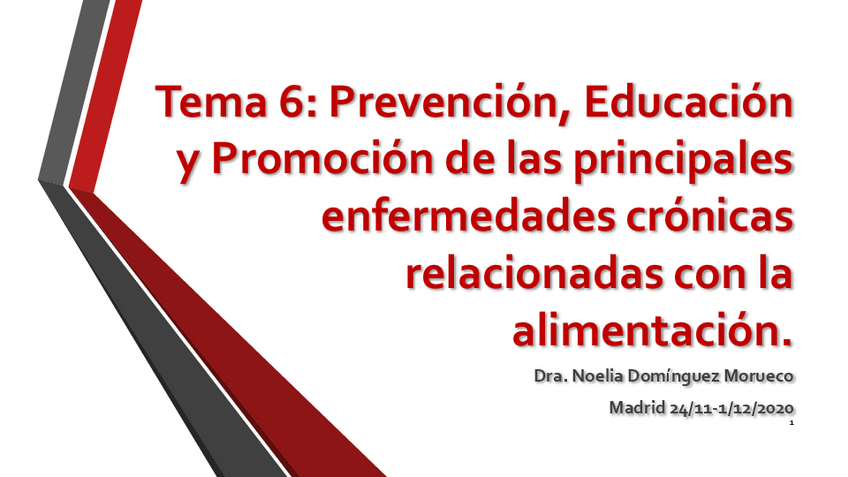 Tema 6: Prevención, Educación y Promoción de las principales enfermedades crónicas relacionadas con la alimentación.

Dra. Noelia Domínguez Morueco

Madrid 24/11-1/12/2020

1